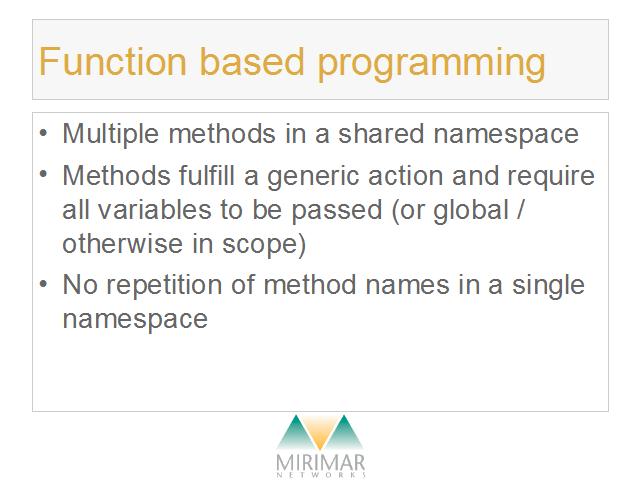 Function based programming

• Multiple methods in a shared namespace
• Methods fulfill a generic action and require all variables to be passed (or global / otherwise in scope)
• No repetition of method names in a single namespace

MIRIMAR
NETWORKS